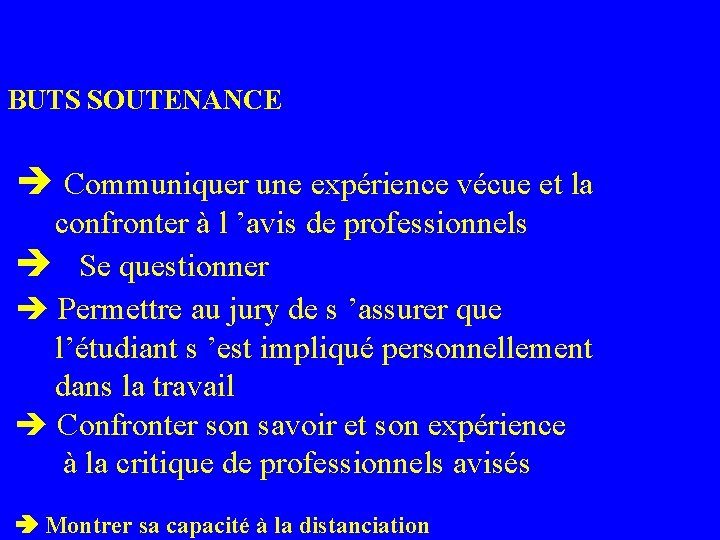 BUTS SOUTENANCE

➔ Communiquer une expérience vécue et la confronter à l ’avis de professionnels

➔ Se questionner

➔ Permettre au jury de s ’assurer que l’étudiant s ’est impliqué personnellement dans la travail

➔ Confronter son savoir et son expérience à la critique de professionnels avisés

➔ Montrer sa capacité à la distanciation